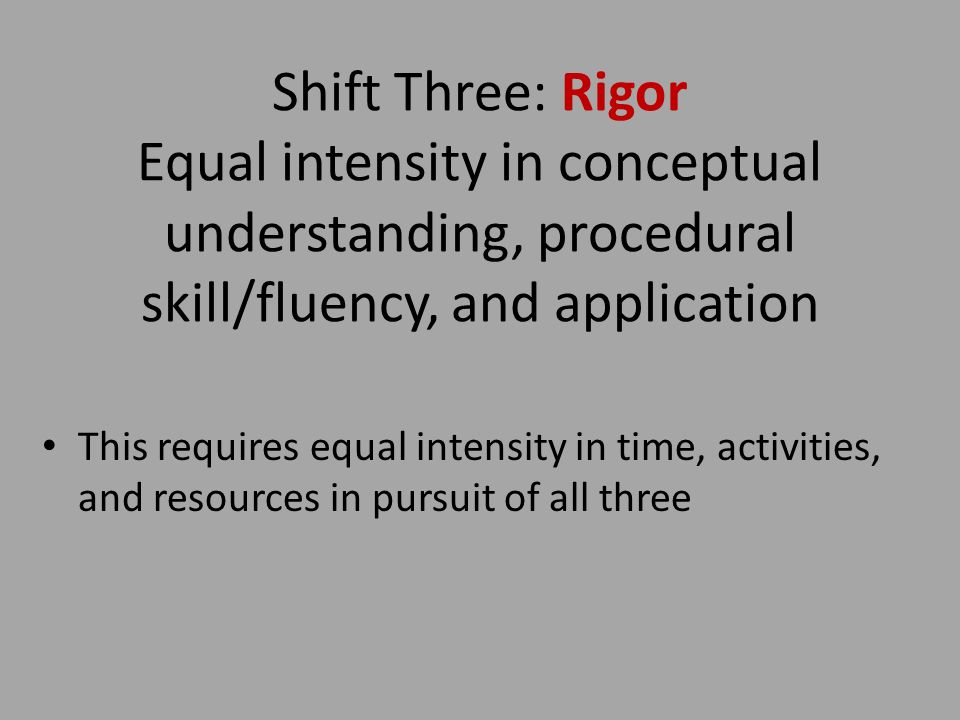 Shift Three: Rigor
Equal intensity in conceptual understanding, procedural skill/fluency, and application

• This requires equal intensity in time, activities, and resources in pursuit of all three